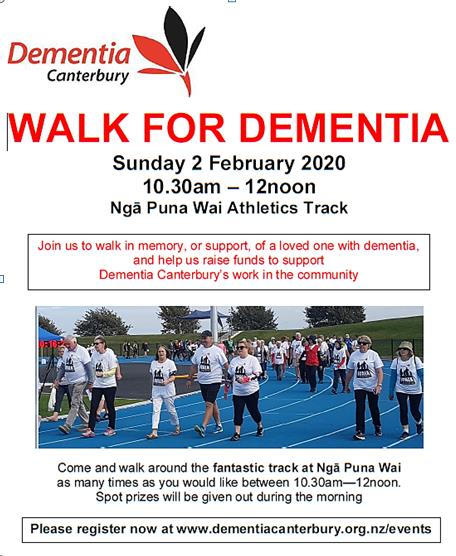 Dementia Canterbury

WALK FOR DEMENTIA
Sunday 2 February 2020
10.30am – 12noon
Ngā Puna Wai Athletics Track

Join us to walk in memory, or support, of a loved one with dementia, and help us raise funds to support Dementia Canterbury's work in the community

Come and walk around the fantastic track at Ngā Puna Wai as many times as you would like between 10.30am—12noon. Spot prizes will be given out during the morning

Please register now at www.dementiacanterbury.org.nz/events